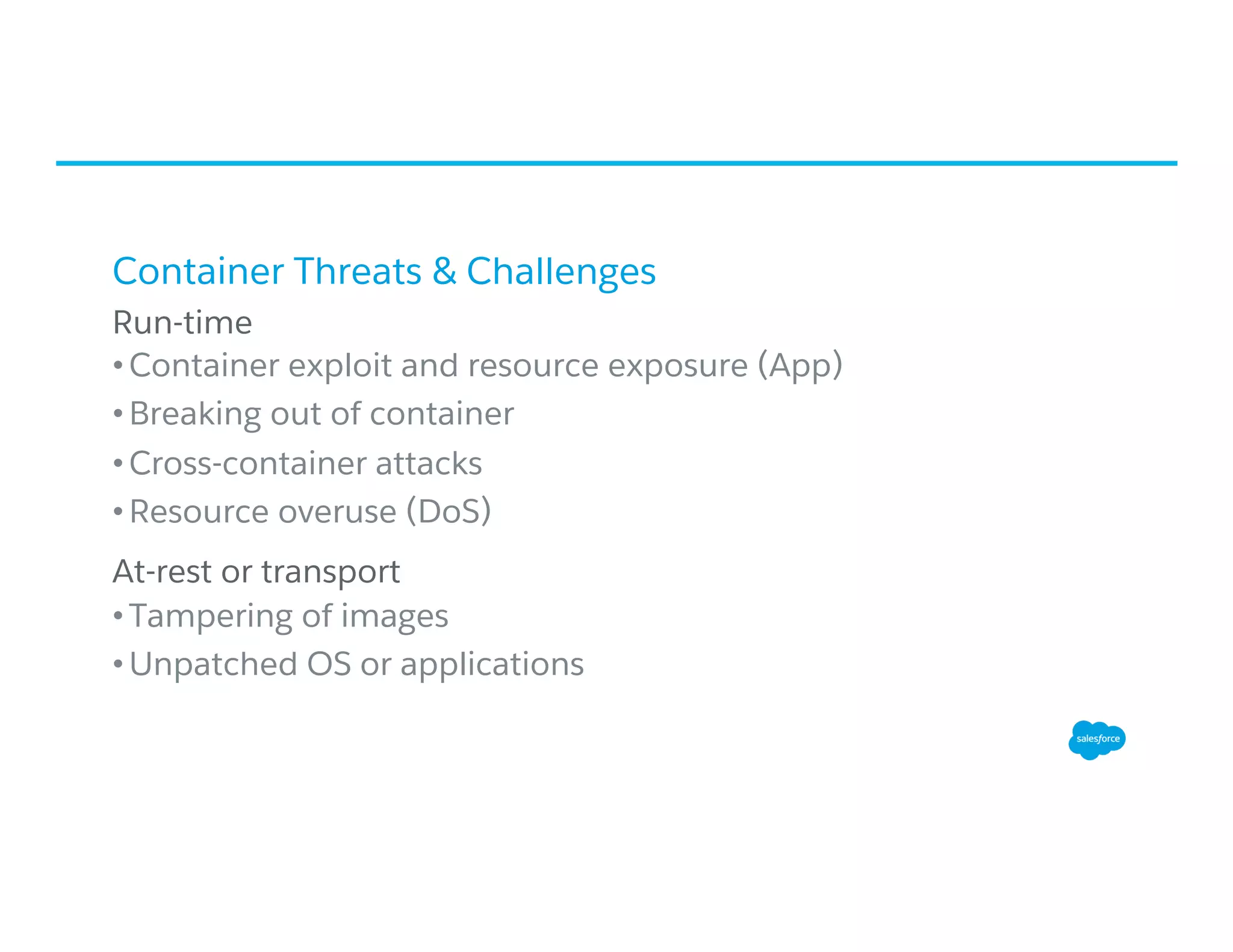 Container Threats & Challenges

Run-time

• Container exploit and resource exposure (App)

• Breaking out of container

• Cross-container attacks

• Resource overuse (DoS)

At-rest or transport

• Tampering of images

• Unpatched OS or applications

salesforce